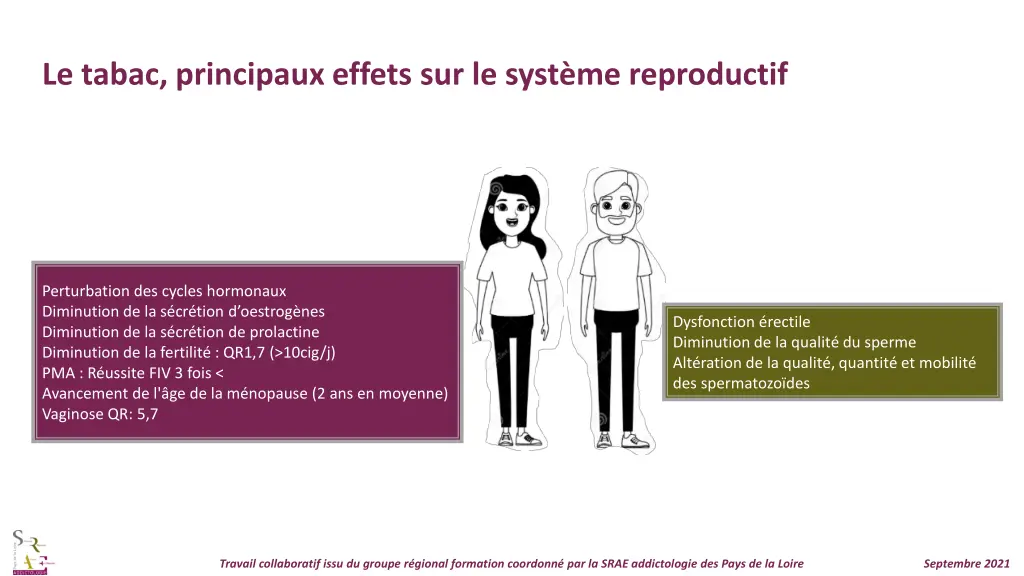 Le tabac, principaux effets sur le système reproductif

Perturbation des cycles hormonaux
Diminution de la sécrétion d'oestrogènes
Diminution de la sécrétion de prolactine
Diminution de la fertilité : QR1,7 (>10cig/j)
PMA : Réussite FIV 3 fois <
Avancement de l'âge de la ménopause (2 ans en moyenne)
Vaginose QR: 5,7

Dysfonction érectile
Diminution de la qualité du sperme
Altération de la qualité, quantité et mobilité des spermatozoïdes

SRAE

Travail collaboratif issu du groupe régional formation coordonné par la SRAE addictologie des Pays de la Loire

Septembre 2021